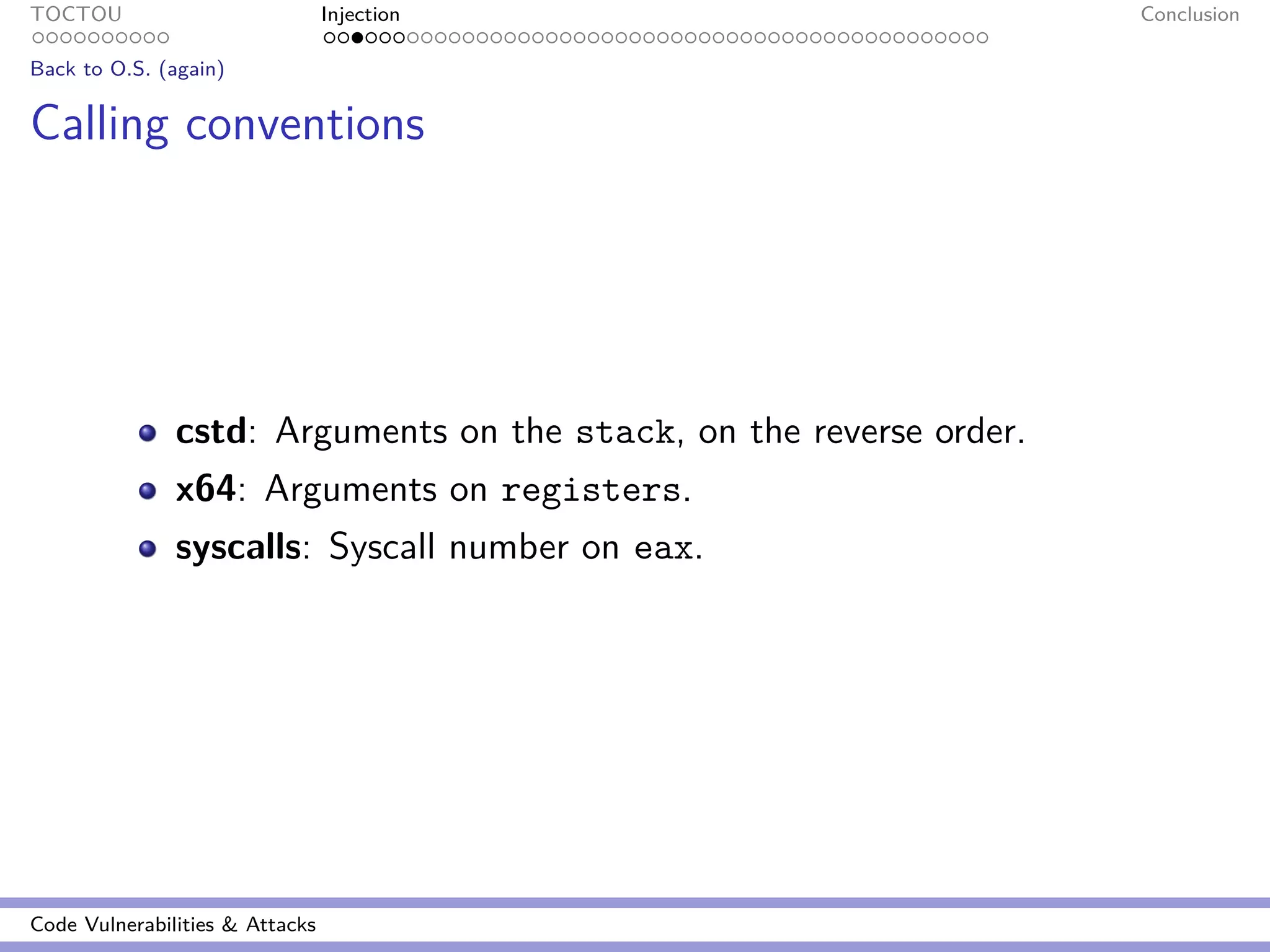 TOCTOU Injection Conclusion

Back to O.S. (again)

Calling conventions

- **cstd**: Arguments on the stack, on the reverse order.
- **x64**: Arguments on registers.
- **syscalls**: Syscall number on eax.

Code Vulnerabilities & Attacks